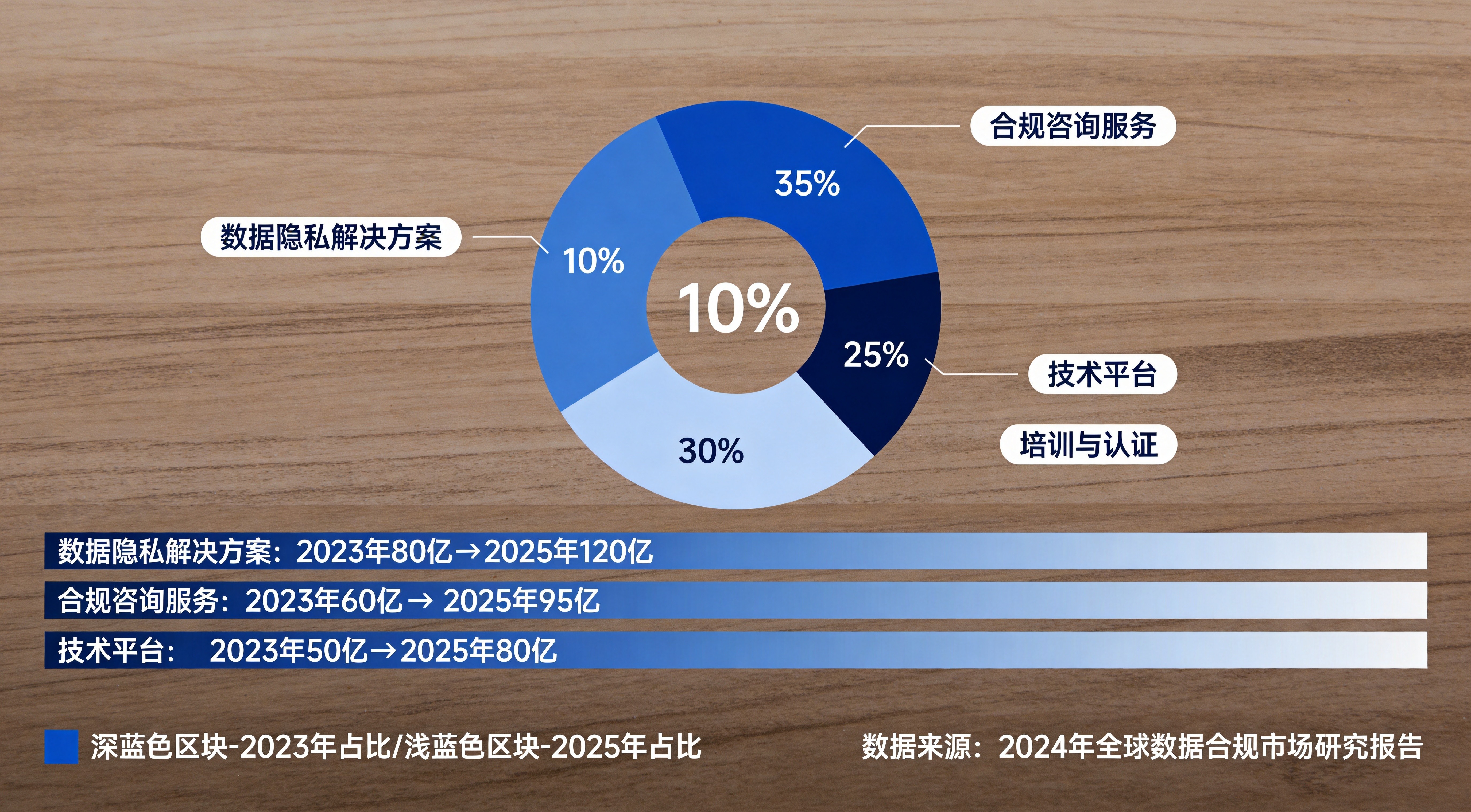 合规咨询服务

35%

数据隐私解决方案

10%

10%

25%

技术平台

培训与认证

30%

数据隐私解决方案：2023年80亿→2025年120亿

合规咨询服务：2023年60亿→ 2025年95亿

技术平台： 2023年50亿→2025年80亿

深蓝色区块-2023年占比/浅蓝色区块-2025年占比

数据来源：2024年全球数据合规市场研究报告